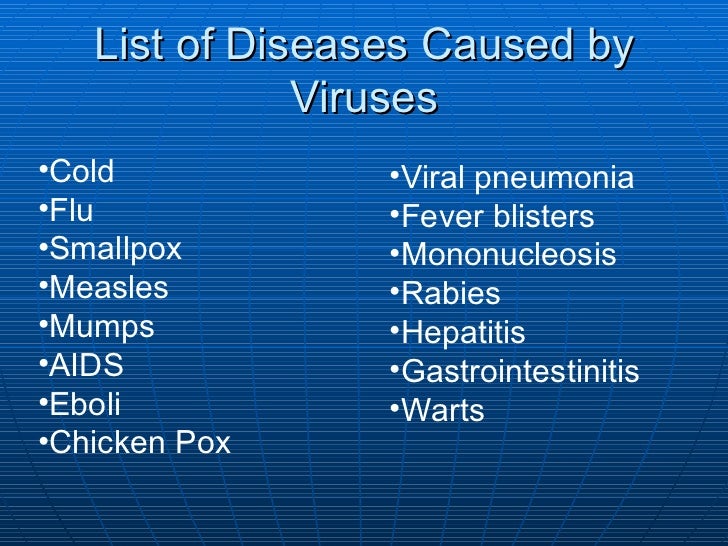 List of Diseases Caused by Viruses

•Cold
•Flu
•Smallpox
•Measles
•Mumps
•AIDS
•Eboli
•Chicken Pox

•Viral pneumonia
•Fever blisters
•Mononucleosis
•Rabies
•Hepatitis
•Gastrointestinitis
•Warts